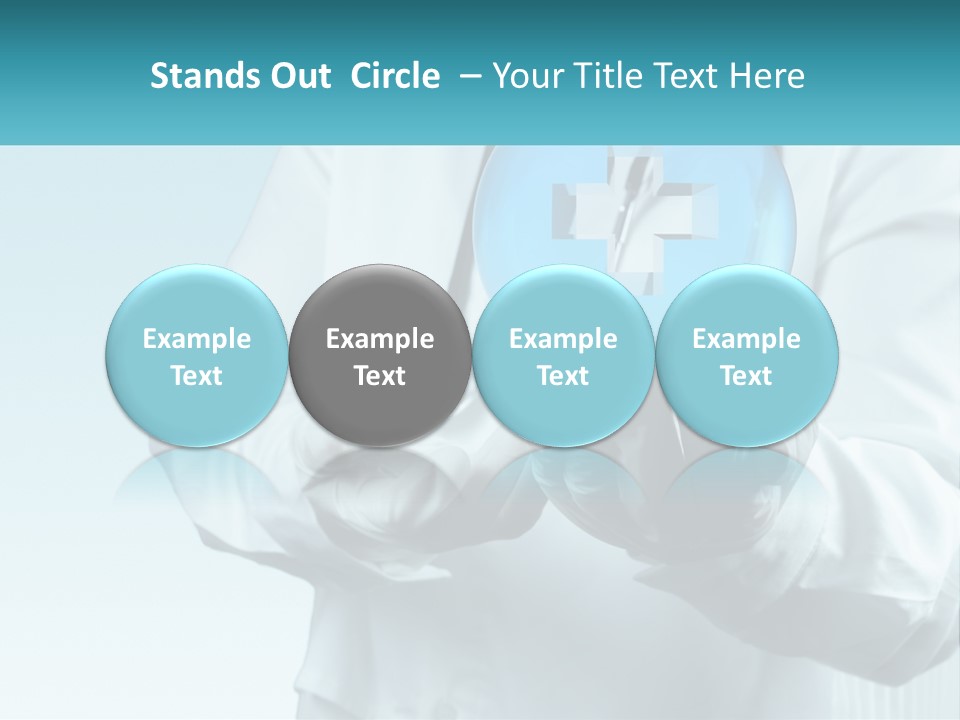 Stands Out Circle – Your Title Text Here

Example Text

Example Text

Example Text

Example Text